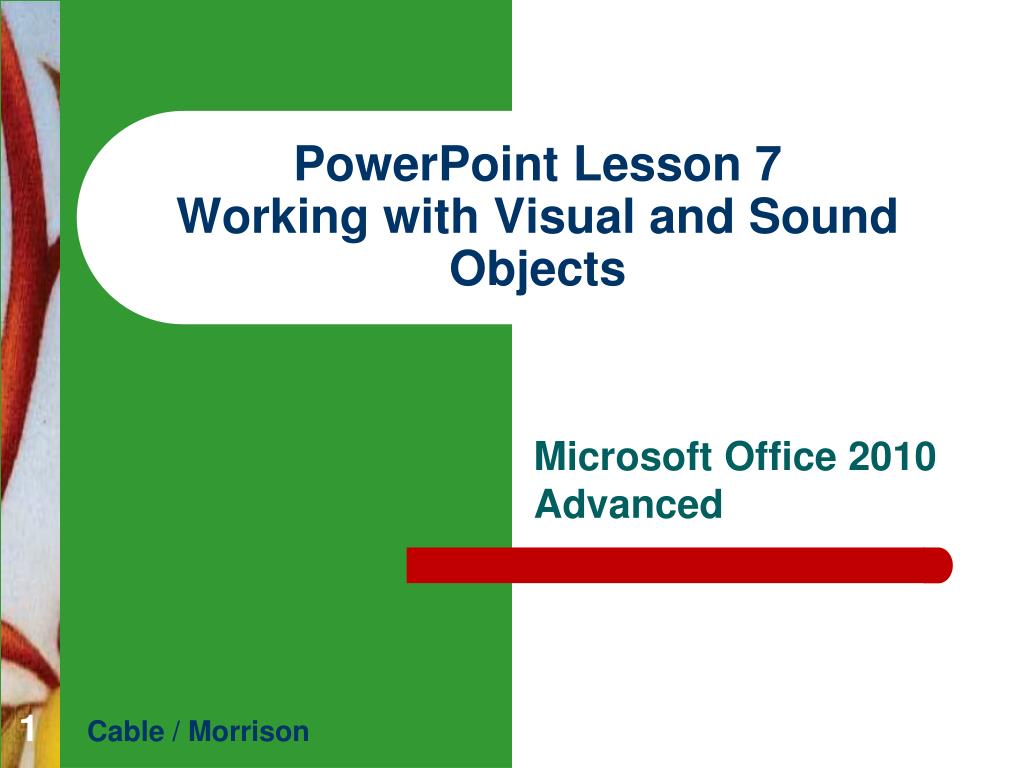 PowerPoint Lesson 7
Working with Visual and Sound Objects

Microsoft Office 2010
Advanced

1

Cable / Morrison